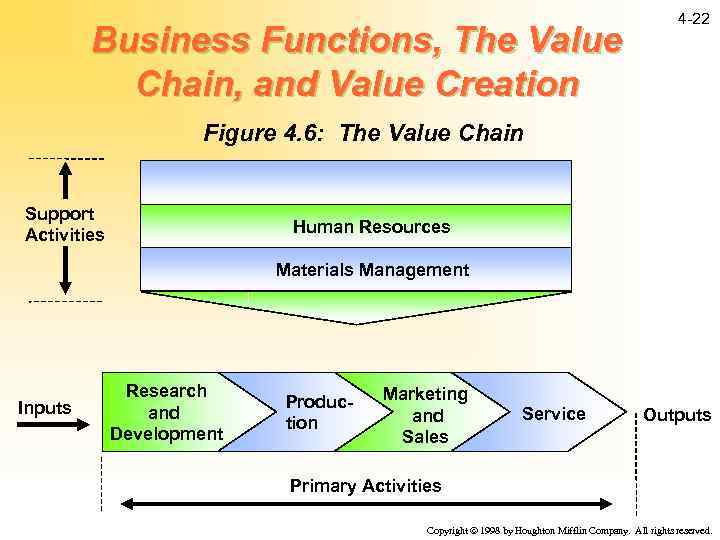 4-22

Business Functions, The Value Chain, and Value Creation

Figure 4.6: The Value Chain

Support Activities

Human Resources

Materials Management

Inputs

Research and Development

Production

Marketing and Sales

Service

Outputs

Primary Activities

Copyright © 1998 by Houghton Mifflin Company. All rights reserved.